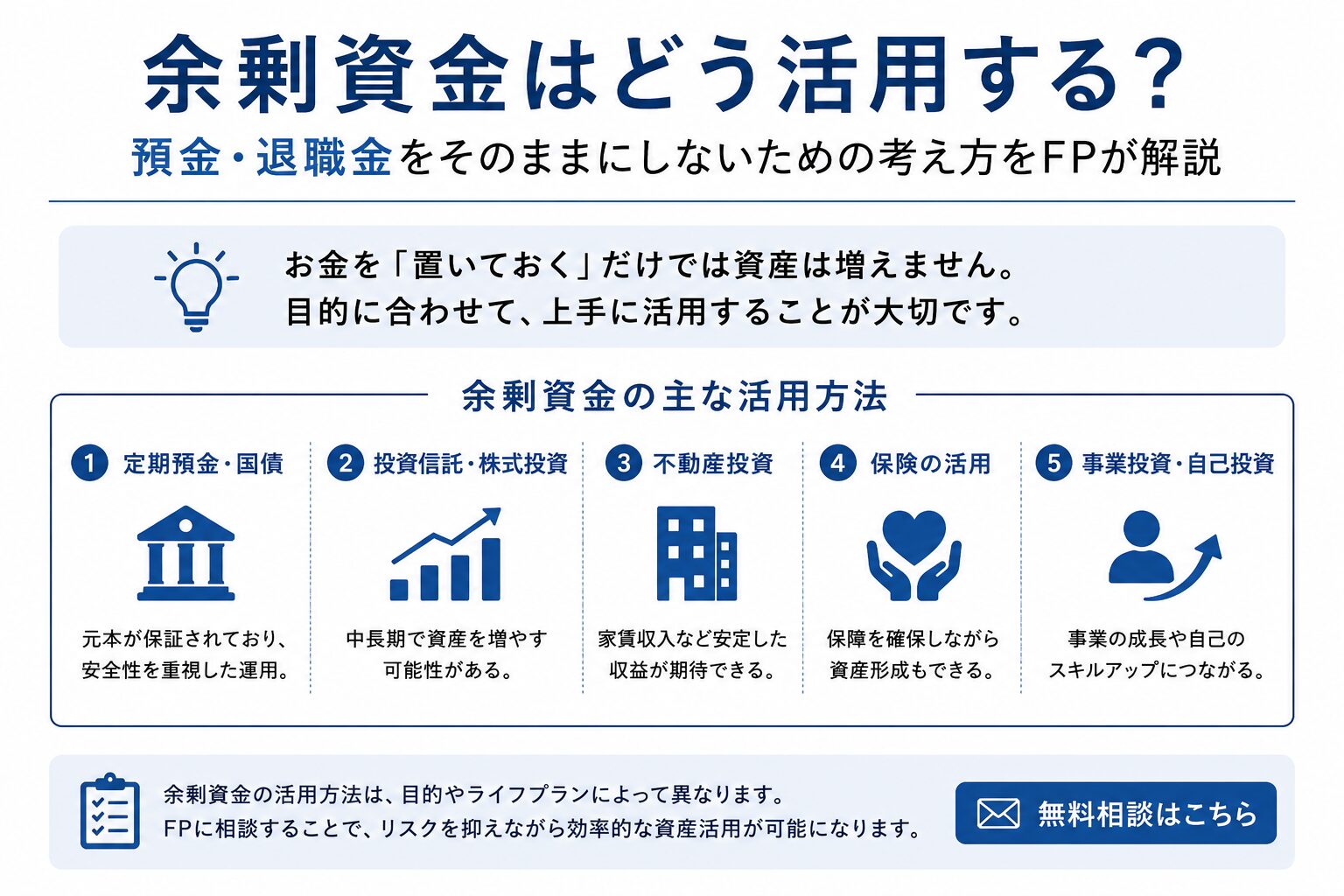 余剰資金はどう活用する?

預金・退職金をそのままにしないための考え方をFPが解説

お金を「置いておく」だけでは資産は増えません。
目的に合わせて、上手に活用することが大切です。

余剰資金の主な活用方法

1 定期預金・国債

元本が保証されており、安全性を重視した運用。

2 投資信託・株式投資

中長期で資産を増やす可能性がある。

3 不動産投資

家賃収入など安定した収益が期待できる。

4 保険の活用

保障を確保しながら資産形成もできる。

5 事業投資・自己投資

事業の成長や自己のスキルアップにつながる。

余剰資金の活用方法は、目的やライフプランによって異なります。
FPに相談することで、リスクを抑えながら効率的な資産活用が可能になります。

無料相談はこちら